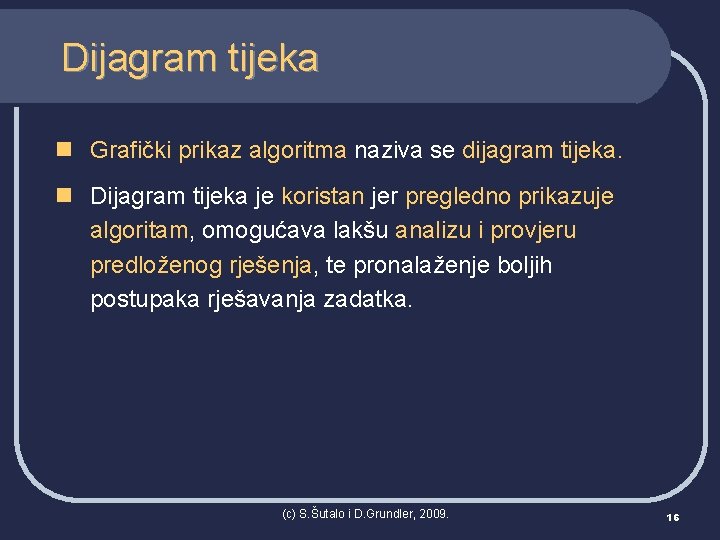 Dijagram tijeka

Grafički prikaz algoritma naziva se dijagram tijeka.

Dijagram tijeka je koristan jer pregledno prikazuje algoritam, omogućava lakšu analizu i provjeru predloženog rješenja, te pronalaženje boljih postupaka rješavanja zadatka.

(c) S.Šutalo i D.Grundler, 2009.

16